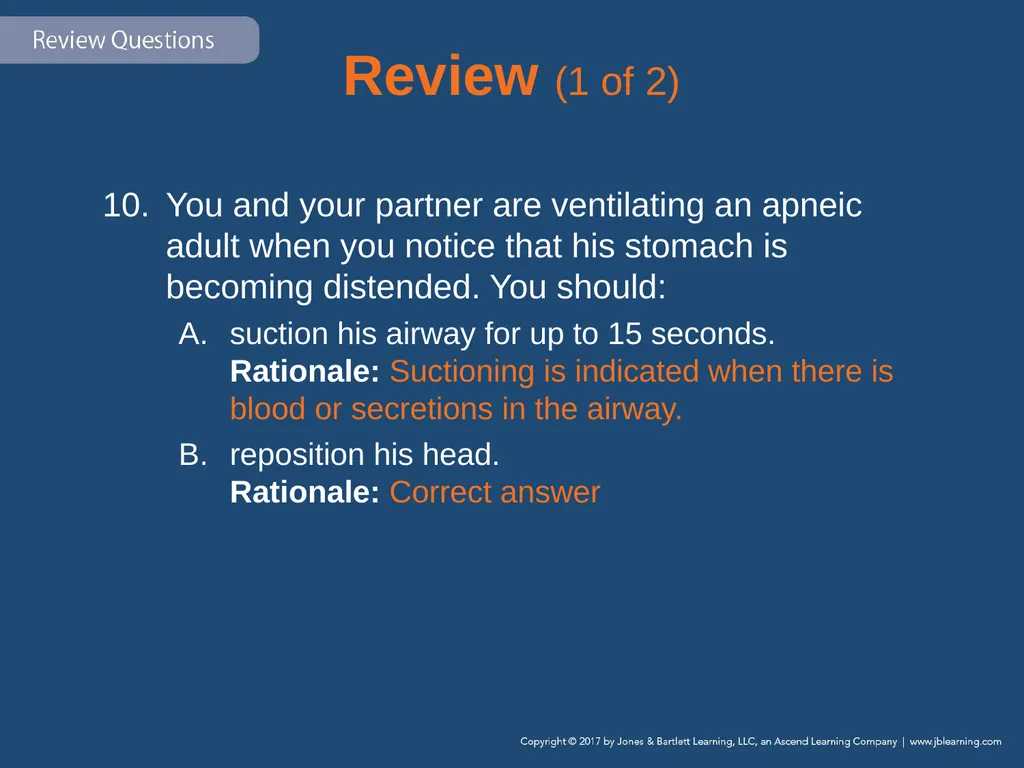 Review Questions

Review (1 of 2)

10. You and your partner are ventilating an apneic adult when you notice that his stomach is becoming distended. You should:

A. suction his airway for up to 15 seconds.
Rationale: Suctioning is indicated when there is blood or secretions in the airway.

B. reposition his head.
Rationale: Correct answer

Copyright © 2017 by Jones & Bartlett Learning, LLC, an Ascend Learning Company | www.jblearning.com